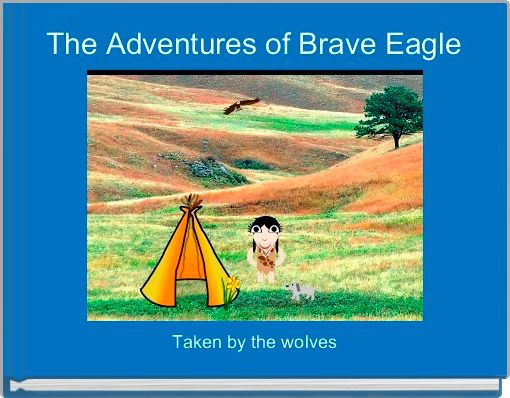 The Adventures of Brave Eagle

Taken by the wolves